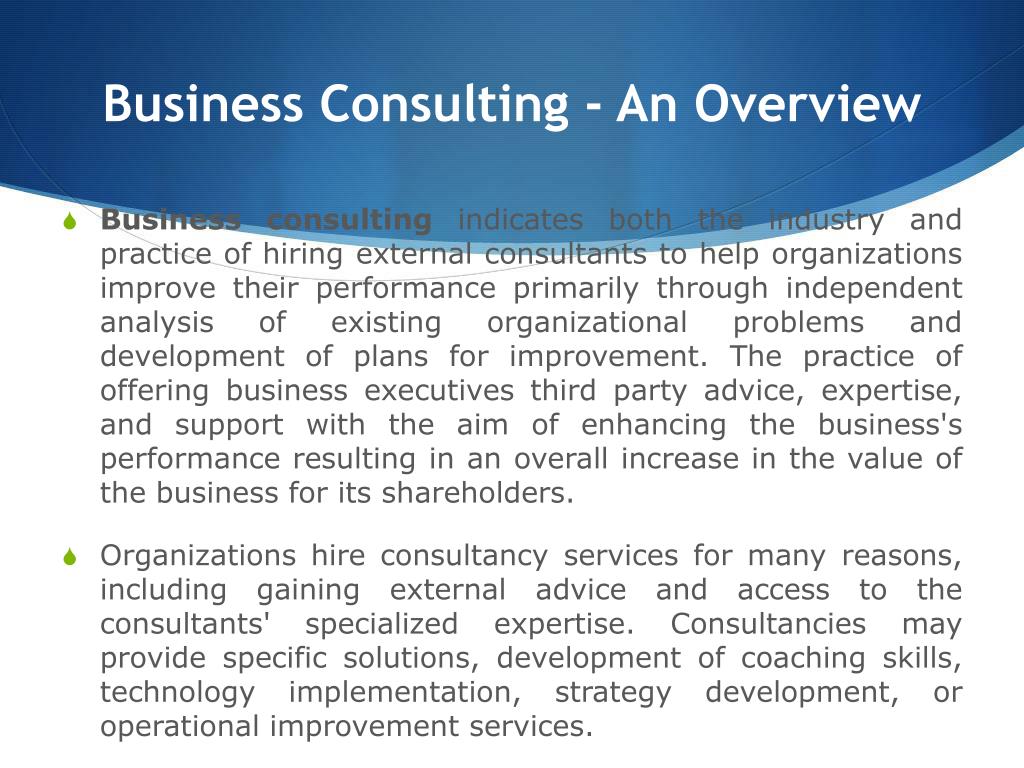 Business Consulting - An Overview

Business consulting indicates both the industry and practice of hiring external consultants to help organizations improve their performance primarily through independent analysis of existing organizational problems and development of plans for improvement. The practice of offering business executives third party advice, expertise, and support with the aim of enhancing the business's performance resulting in an overall increase in the value of the business for its shareholders.

Organizations hire consultancy services for many reasons, including gaining external advice and access to the consultants' specialized expertise. Consultancies may provide specific solutions, development of coaching skills, technology implementation, strategy development, or operational improvement services.